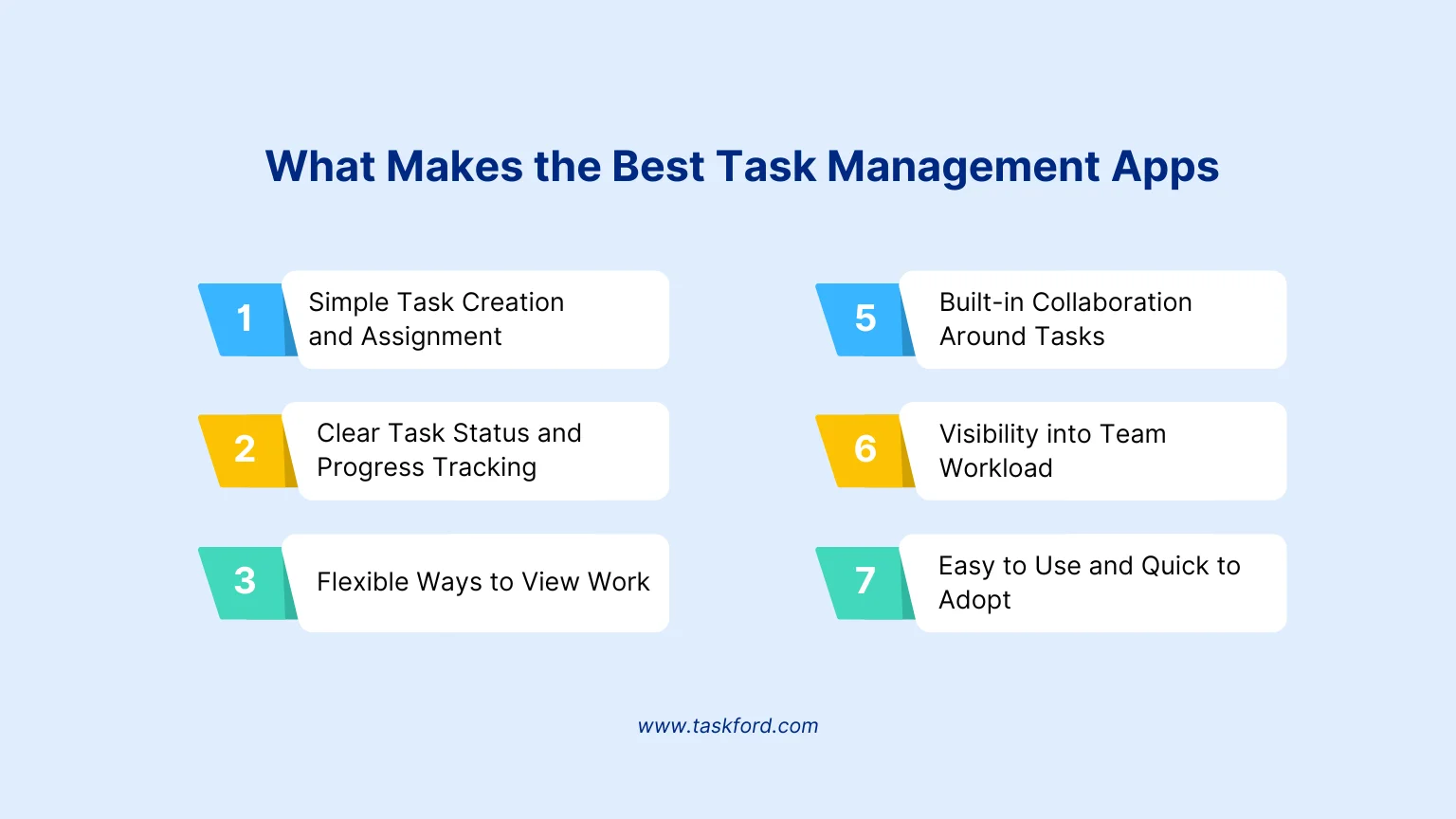 What Makes the Best Task Management Apps

1 Simple Task Creation and Assignment

2 Clear Task Status and Progress Tracking

3 Flexible Ways to View Work

5 Built-in Collaboration Around Tasks

6 Visibility into Team Workload

7 Easy to Use and Quick to Adopt

www.taskford.com